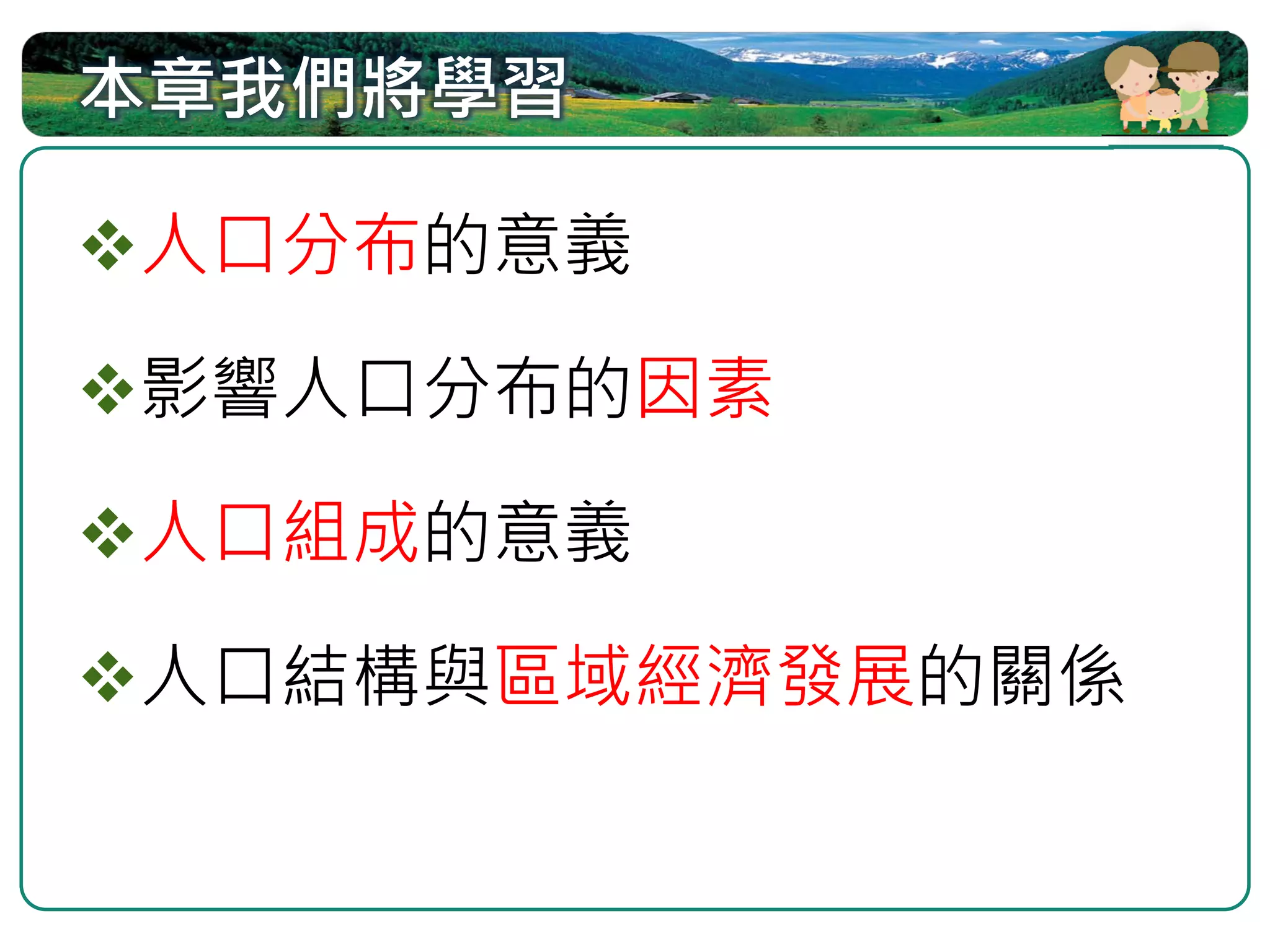 本章我們將學習

❖人口分布的意義

❖影響人口分布的因素

❖人口組成的意義

❖人口結構與區域經濟發展的關係